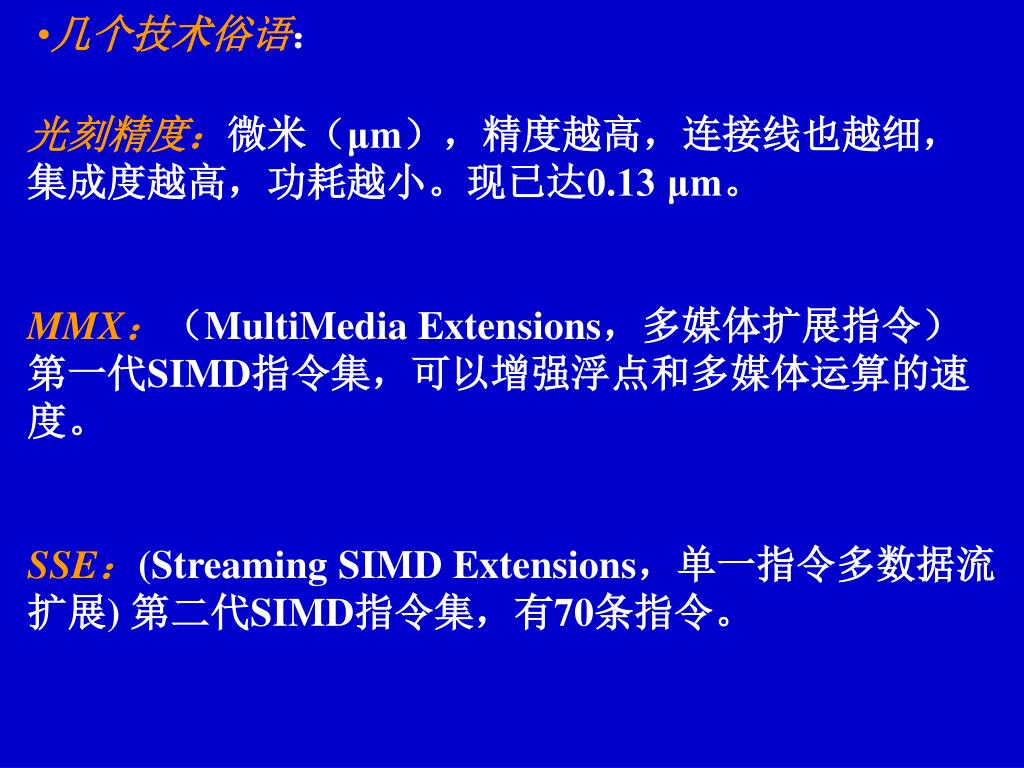 •几个技术俗语:

光刻精度：微米（μm），精度越高，连接线也越细，集成度越高，功耗越小。现已达0.13 μm。

MMX：（MultiMedia Extensions，多媒体扩展指令）第一代SIMD指令集，可以增强浮点和多媒体运算的速度。

SSE：(Streaming SIMD Extensions，单一指令多数据流扩展) 第二代SIMD指令集，有70条指令。